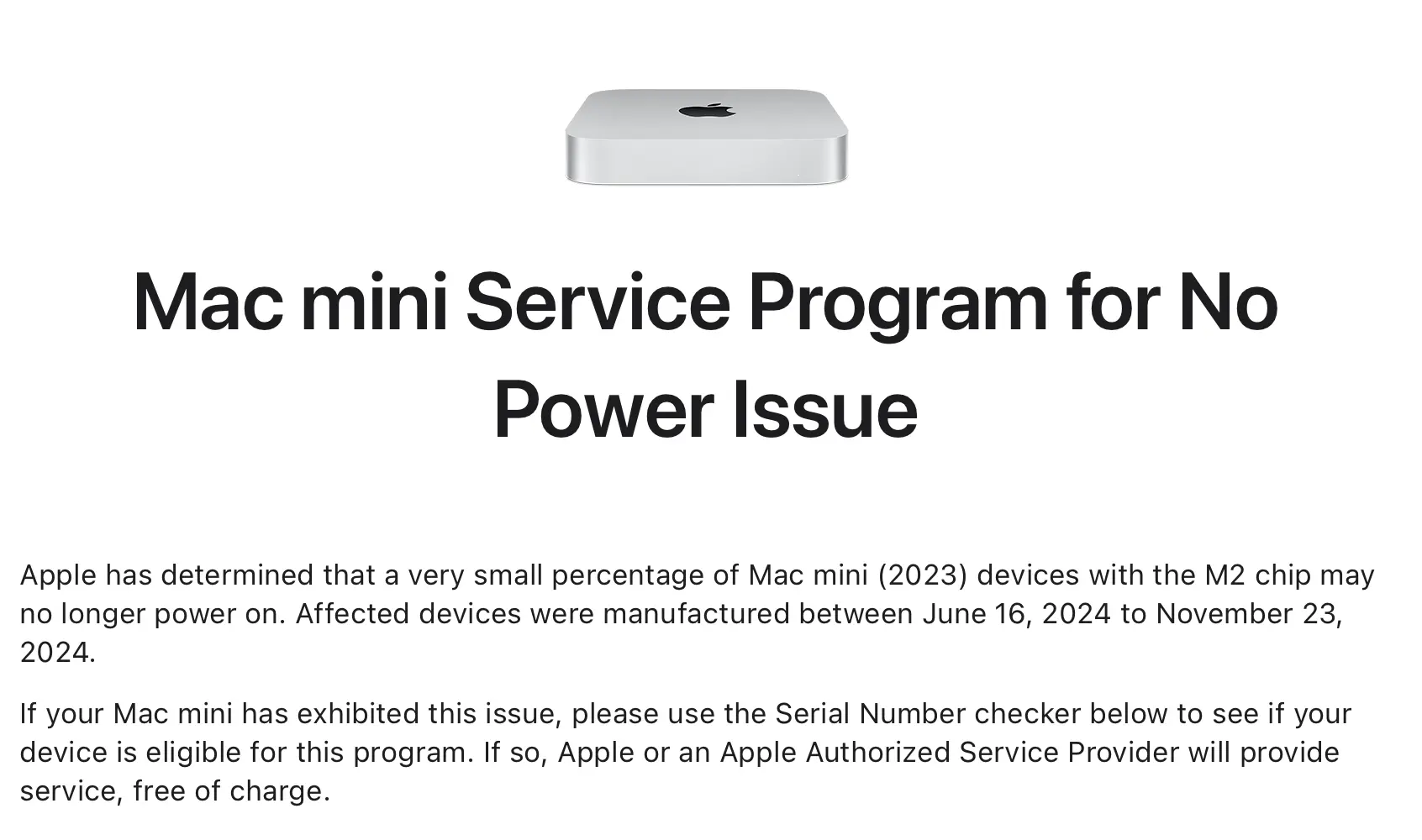 Mac mini Service Program for No Power Issue

Apple has determined that a very small percentage of Mac mini (2023) devices with the M2 chip may no longer power on. Affected devices were manufactured between June 16, 2024 to November 23, 2024.

If your Mac mini has exhibited this issue, please use the Serial Number checker below to see if your device is eligible for this program. If so, Apple or an Apple Authorized Service Provider will provide service, free of charge.